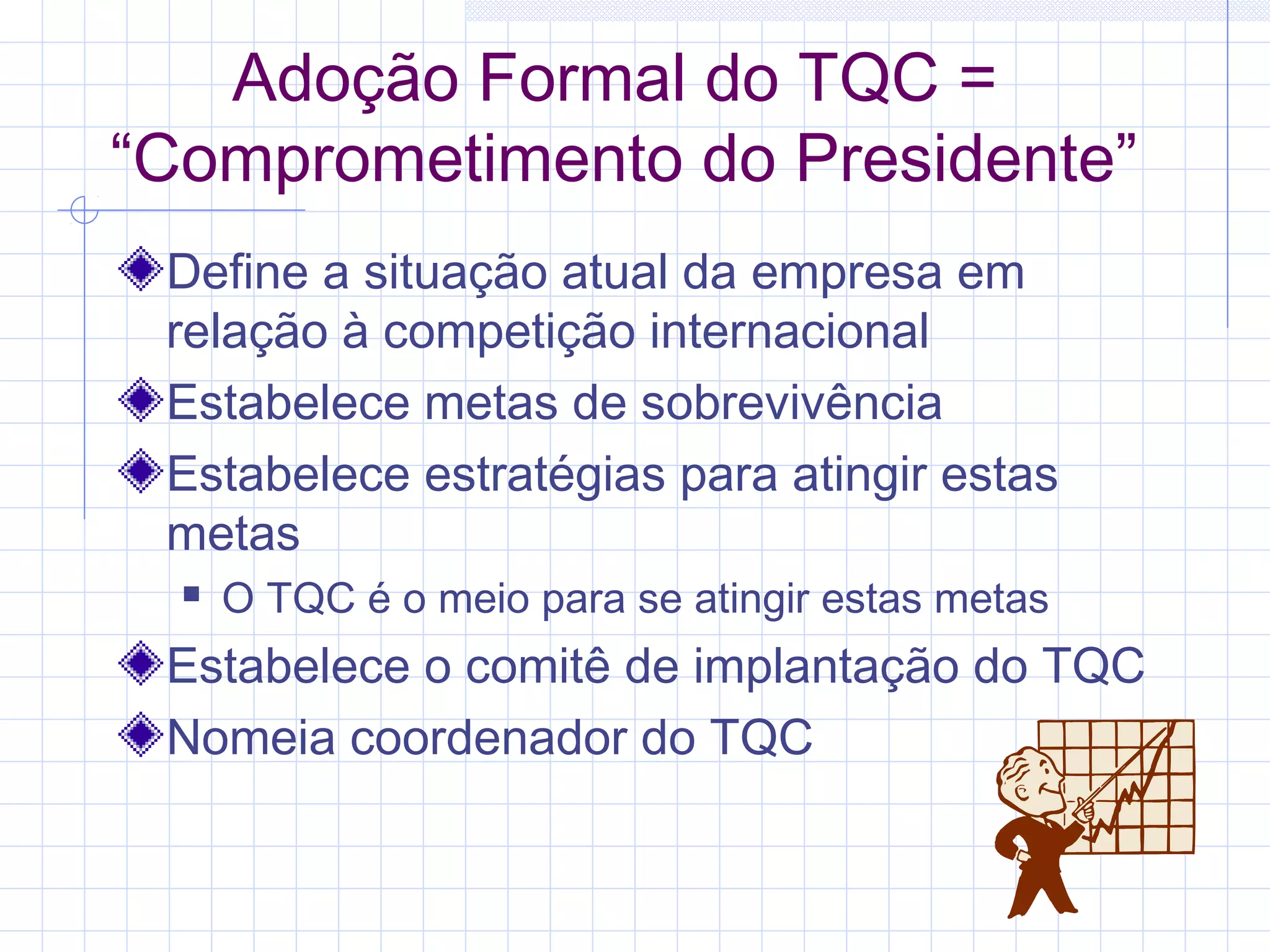 Adoção Formal do TQC = “Comprometimento do Presidente”

Define a situação atual da empresa em relação à competição internacional

Estabelece metas de sobrevivência

Estabelece estratégias para atingir estas metas

O TQC é o meio para se atingir estas metas

Estabelece o comitê de implantação do TQC

Nomeia coordenador do TQC